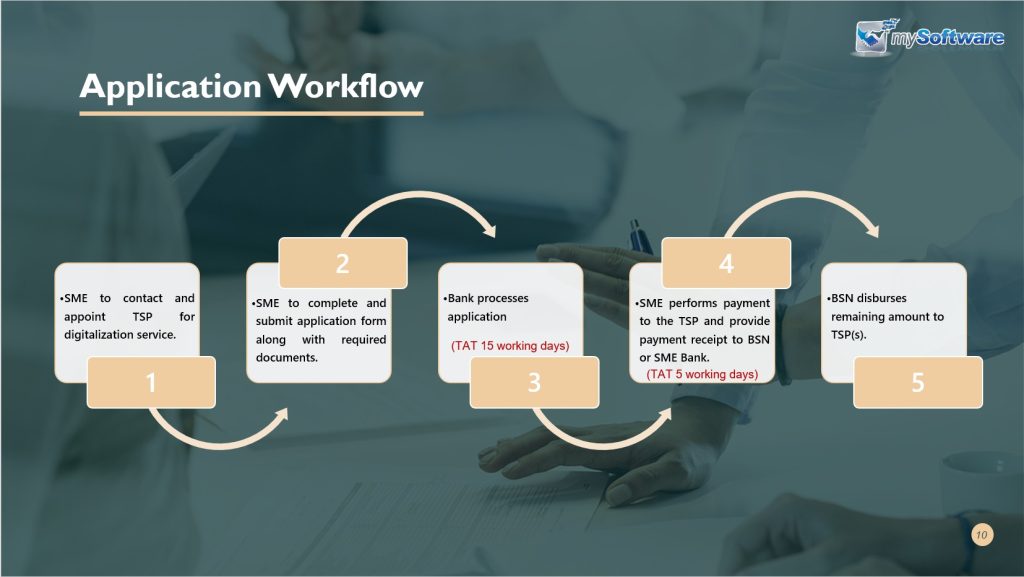 mySoftware

Application Workflow

•SME to contact and appoint TSP for digitalization service.

1

2

•SME to complete and submit application form along with required documents.

•Bank processes application

(TAT 15 working days)

3

4

•SME performs payment to the TSP and provide payment receipt to BSN or SME Bank.

(TAT 5 working days)

•BSN disburses remaining amount to TSP(s).

5

10